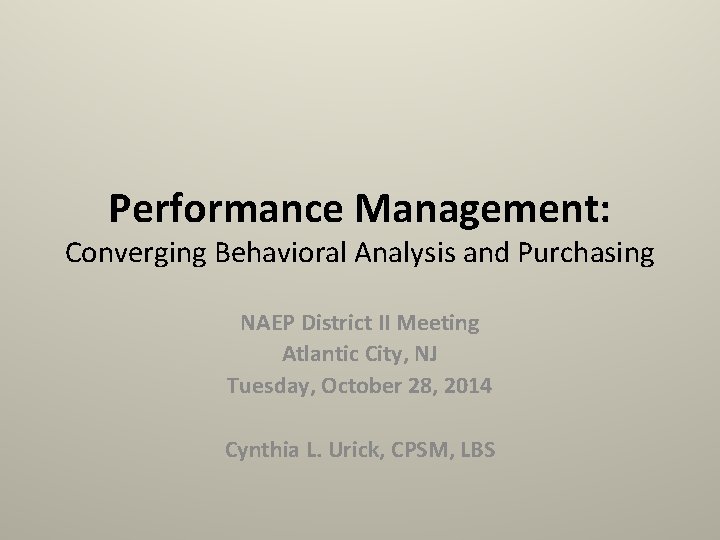 Performance Management:
Converging Behavioral Analysis and Purchasing

NAEP District II Meeting
Atlantic City, NJ
Tuesday, October 28, 2014

Cynthia L. Urick, CPSM, LBS